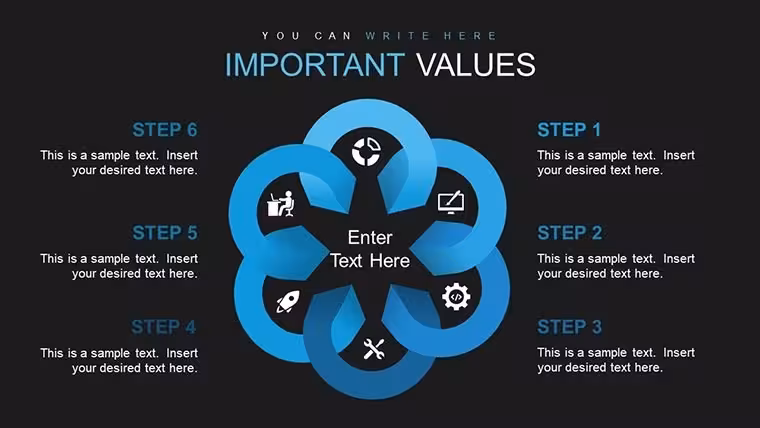 YOU CAN WRITE HERE

IMPORTANT VALUES

STEP 6

This is a sample text. Insert your desired text here.

STEP 5

This is a sample text. Insert your desired text here.

STEP 4

This is a sample text. Insert your desired text here.

Enter Text Here

STEP 1

This is a sample text. Insert your desired text here.

STEP 2

This is a sample text. Insert your desired text here.

STEP 3

This is a sample text. Insert your desired text here.